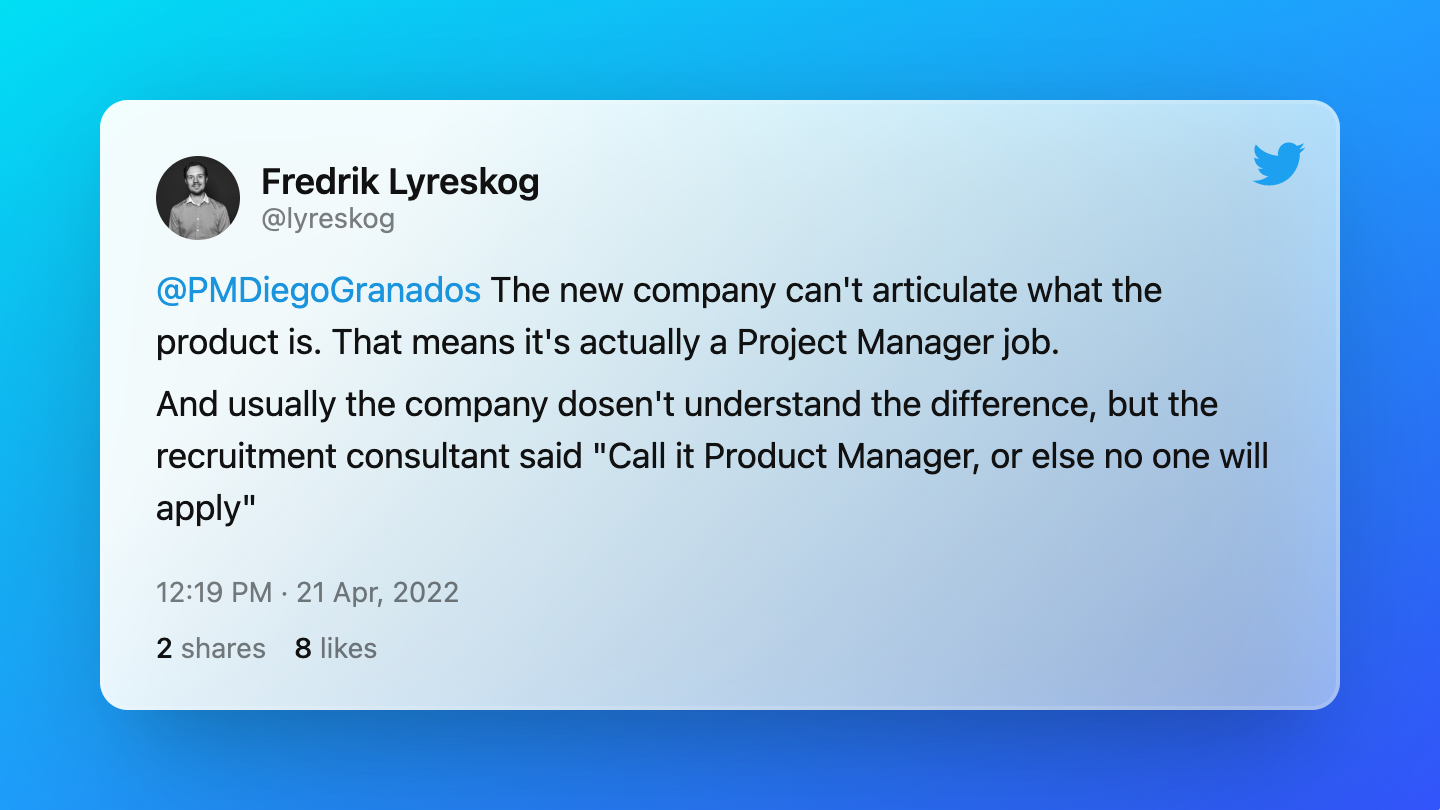 Fredrik Lyreskog
@lyreskog

@PMDiegoGranados The new company can't articulate what the product is. That means it's actually a Project Manager job.

And usually the company dosen't understand the difference, but the recruitment consultant said "Call it Product Manager, or else no one will apply"

12:19 PM · 21 Apr, 2022

2 shares 8 likes